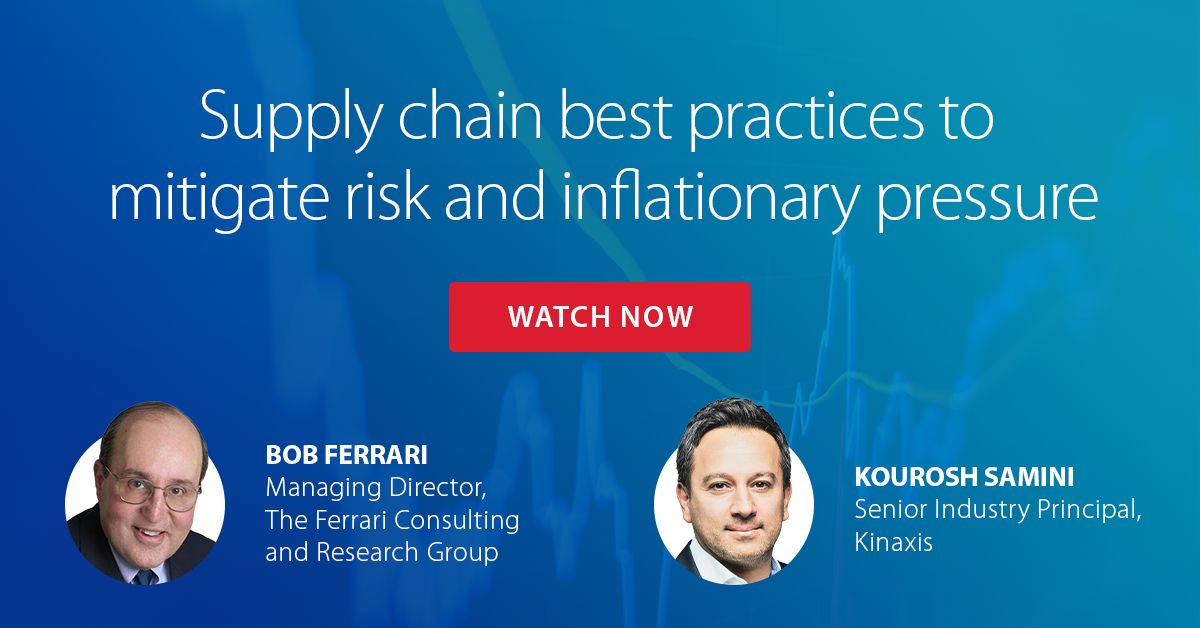 Supply chain best practices to mitigate risk and inflationary pressure

WATCH NOW

BOB FERRARI
Managing Director, The Ferrari Consulting and Research Group

KOUROSH SAMINI
Senior Industry Principal, Kinaxis